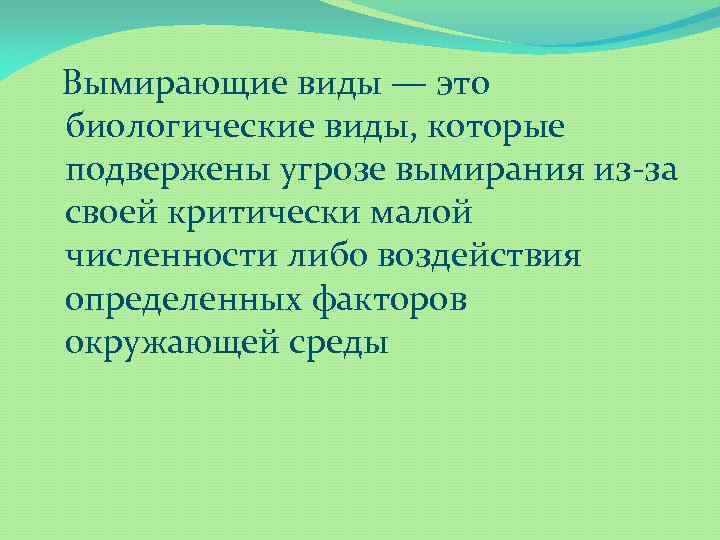 Вымирающие виды — это биологические виды, которые подвержены угрозе вымирания из-за своей критически малой численности либо воздействия определенных факторов окружающей среды